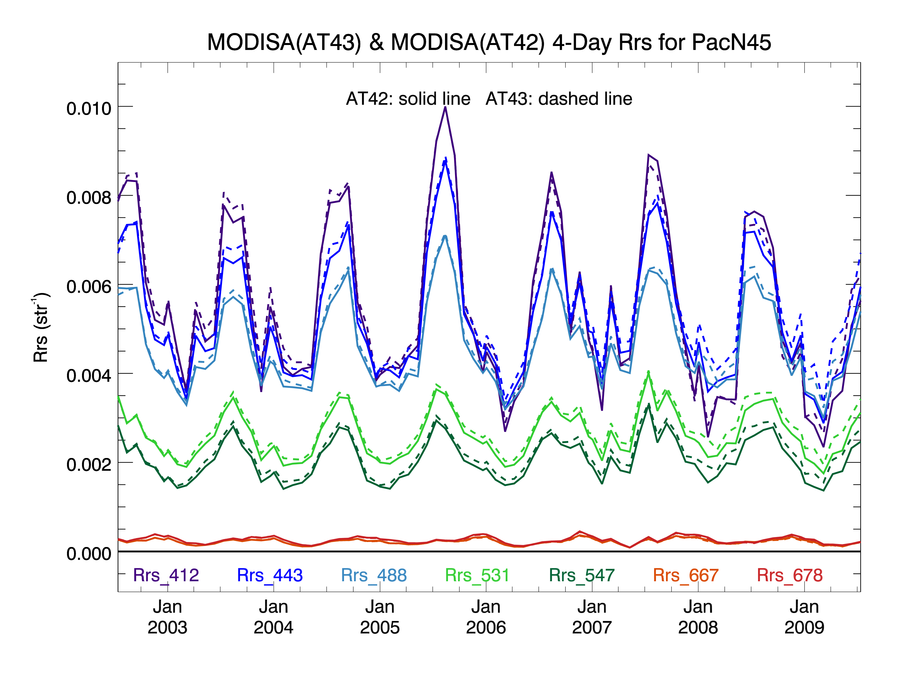 MODISA(AT43) & MODISA(AT42) 4-Day Rrs for PacN45

AT42: solid line AT43: dashed line

Rrs (str$^{-1}$)

0.010
0.008
0.006
0.004
0.002
0.000

Rrs_412 Rrs_443 Rrs_488 Rrs_531 Rrs_547 Rrs_667 Rrs_678

Jan 2003
Jan 2004
Jan 2005
Jan 2006
Jan 2007
Jan 2008
Jan 2009